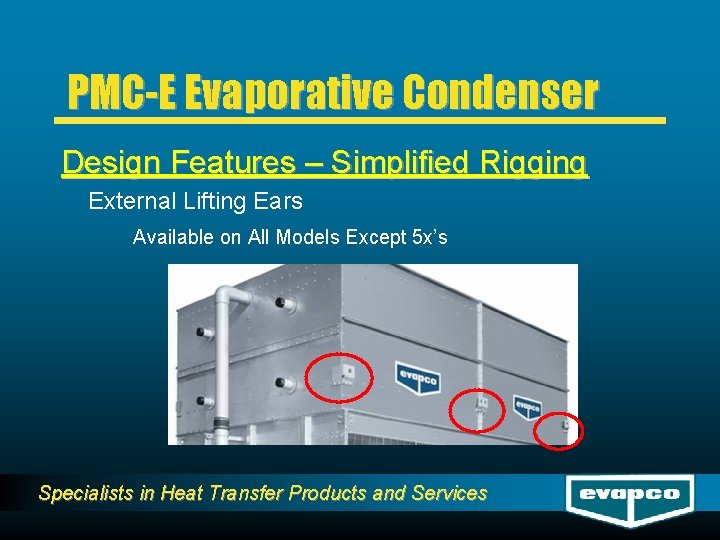 PMC-E Evaporative Condenser

Design Features – Simplified Rigging

External Lifting Ears

Available on All Models Except 5x's

evapco

evapco

Specialists in Heat Transfer Products and Services

evapco